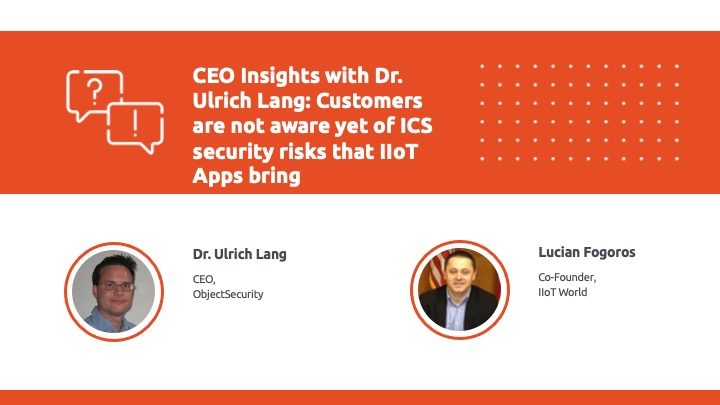 ?
!

CEO Insights with Dr. Ulrich Lang: Customers are not aware yet of ICS security risks that IIoT Apps bring

Dr. Ulrich Lang

CEO,
ObjectSecurity

Lucian Fogoros

Co-Founder,
IIoT World